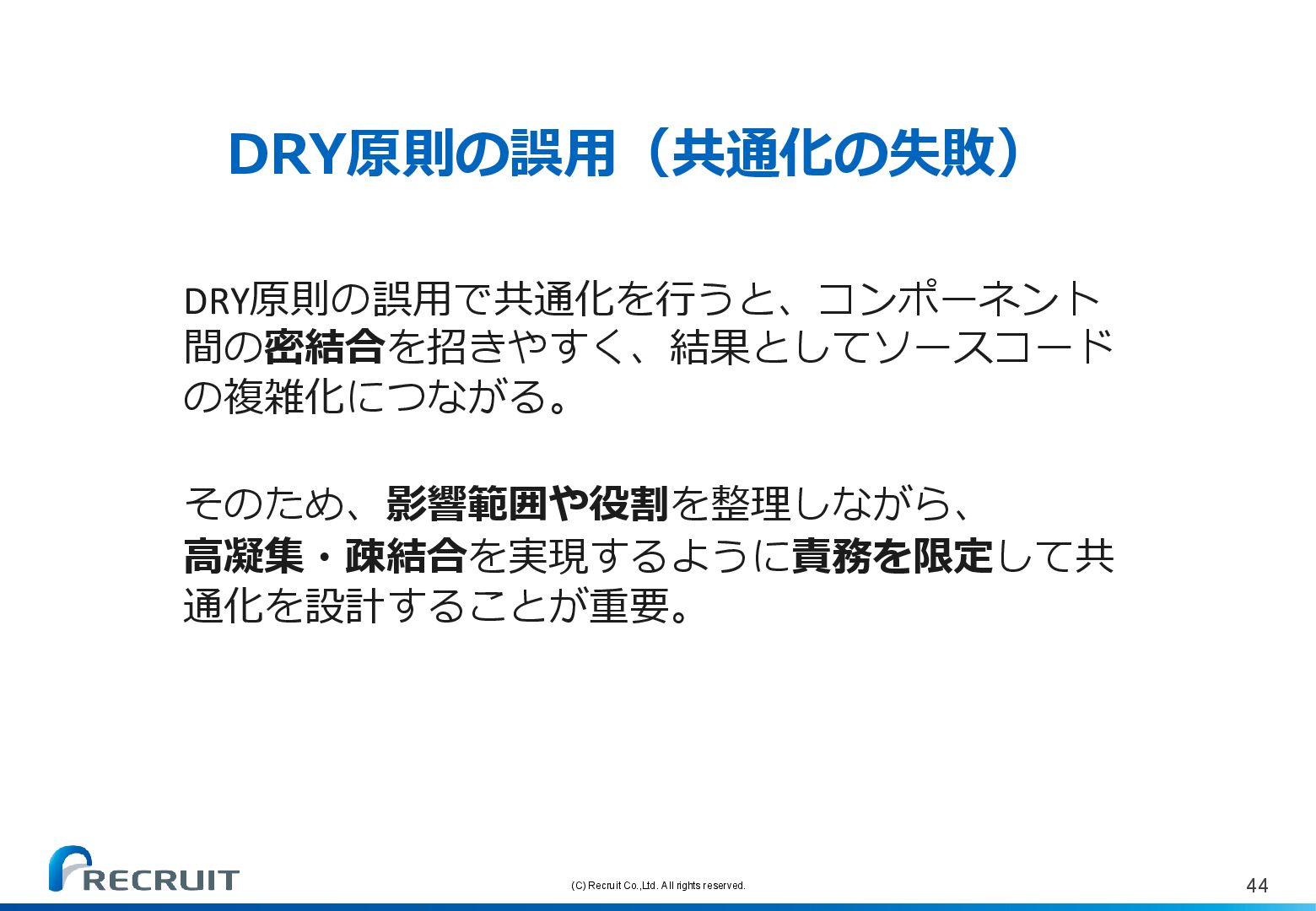 DRY原則の誤用（共通化の失敗）

DRY原則の誤用で共通化を行うと、コンポーネント間の密結合を招きやすく、結果としてソースコードの複雑化につながる。

そのため、影響範囲や役割を整理しながら、高凝集・疎結合を実現するように責務を限定して共通化を設計することが重要。

RECRUIT

(C) Recruit Co.,Ltd. All rights reserved.

44